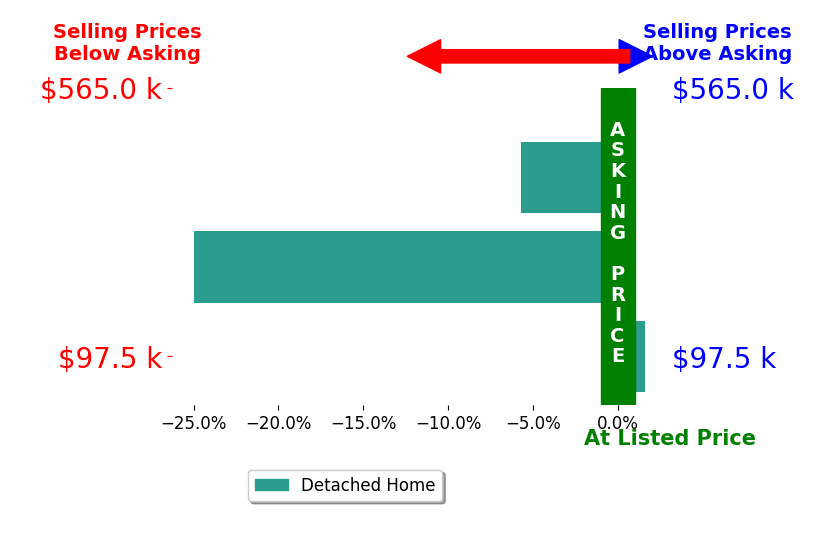 Selling Prices Below Asking

Selling Prices Above Asking

$565.0 k

$565.0 k

ASKING PRICE

$97.5 k

$97.5 k

−25.0% −20.0% −15.0% −10.0% −5.0% 0.0%

At Listed Price

Detached Home